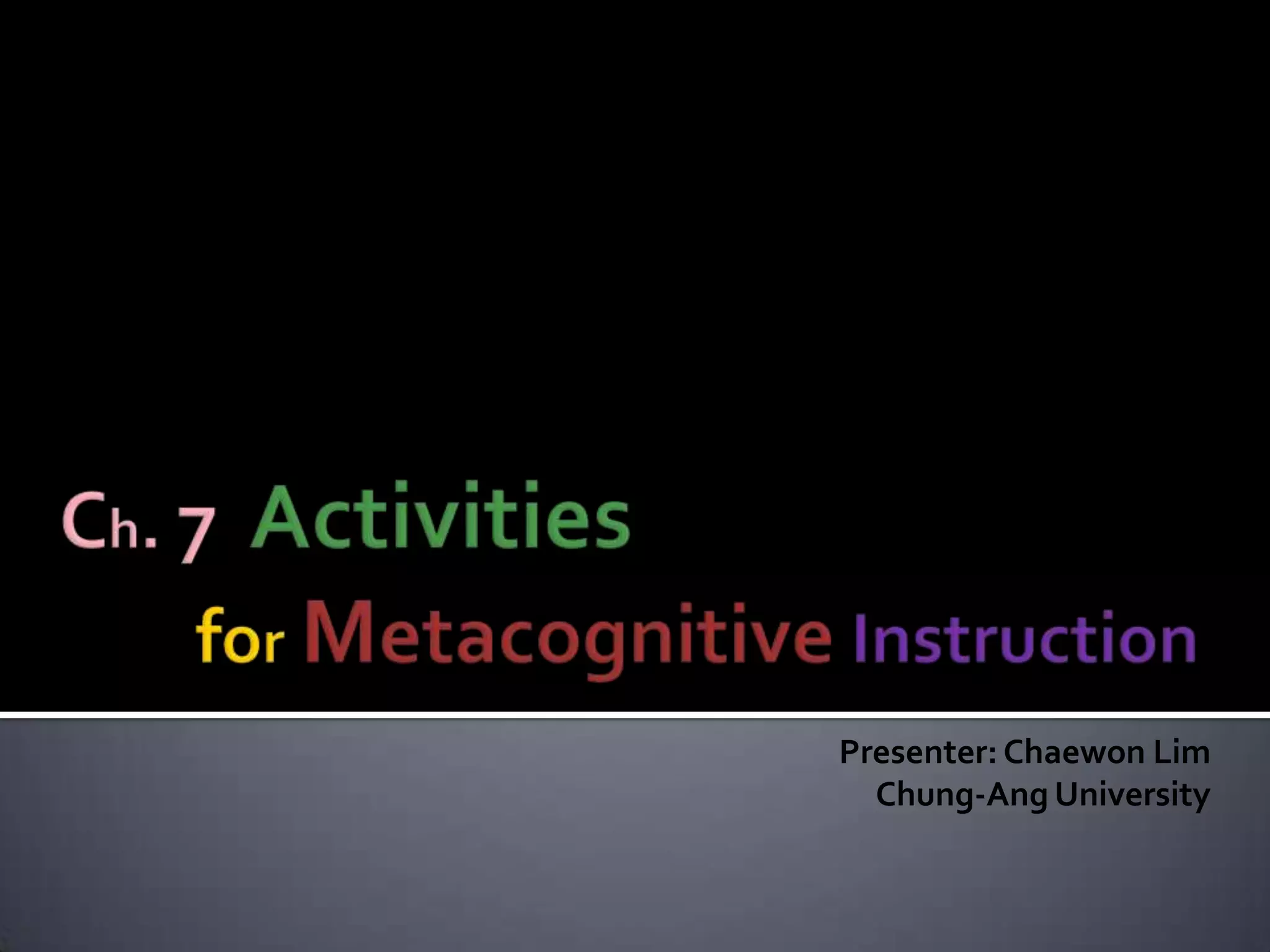 Ch. 7 Activities for Metacognitive Instruction

Presenter: Chaewon Lim
Chung-Ang University